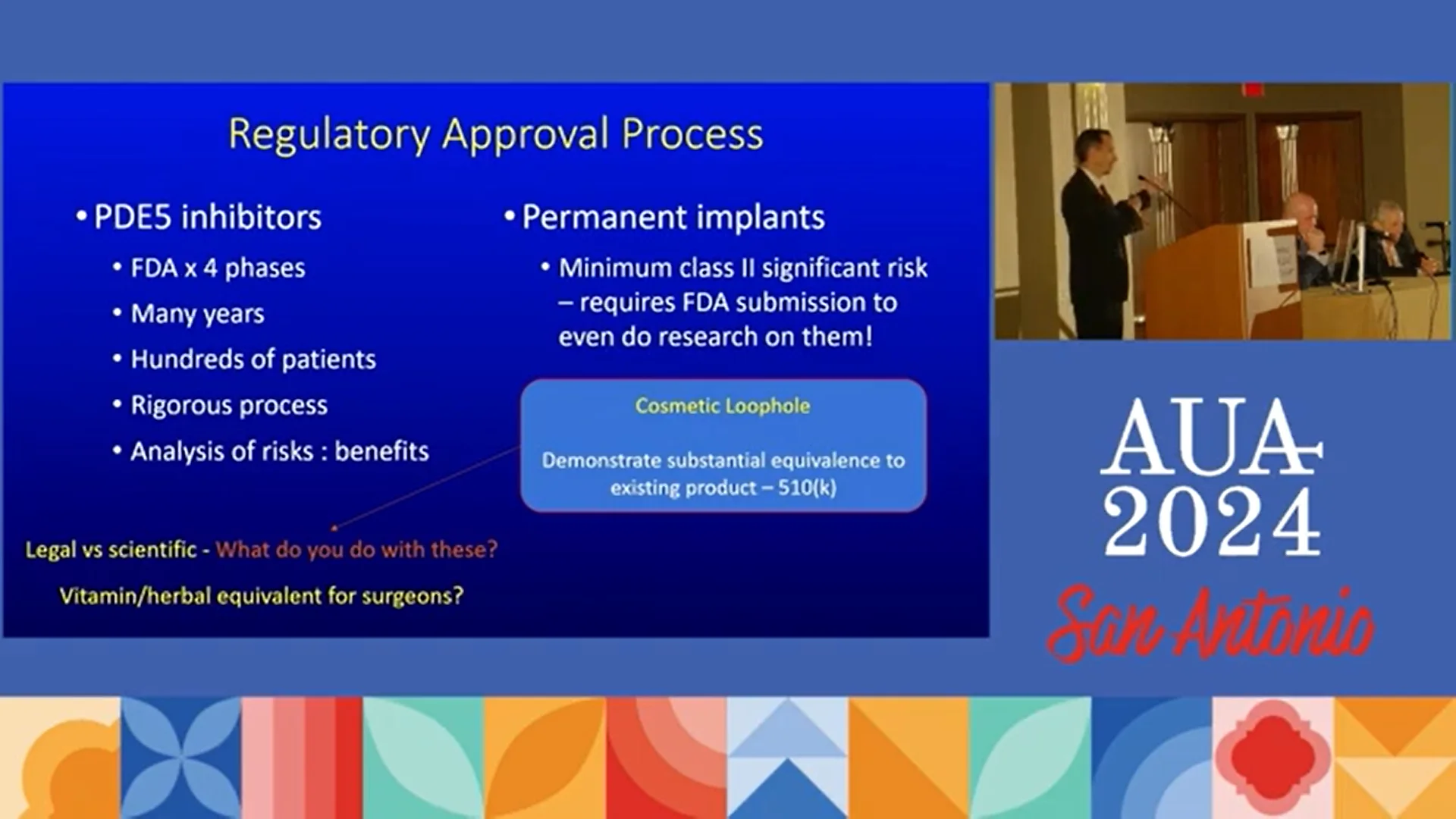 Regulatory Approval Process

• PDE5 inhibitors
  • FDA x 4 phases
  • Many years
  • Hundreds of patients
  • Rigorous process
  • Analysis of risks : benefits

• Permanent implants
  • Minimum class II significant risk – requires FDA submission to even do research on them!

Cosmetic Loophole

Demonstrate substantial equivalence to existing product – 510(k)

Legal vs scientific - What do you do with these?

Vitamin/herbal equivalent for surgeons?

AUA 2024

San Antonio